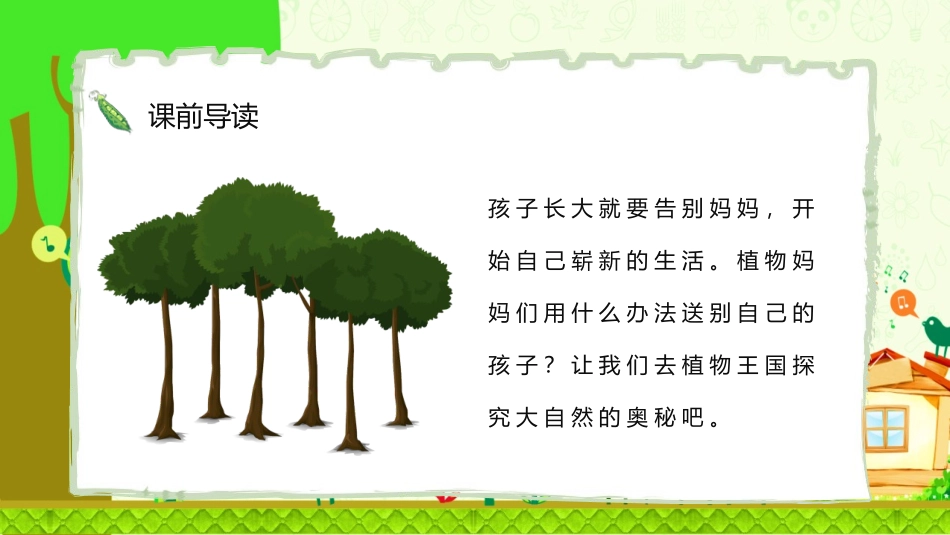 课前导读

孩子长大就要告别妈妈，开始自己崭新的生活。植物妈妈们用什么办法送别自己的孩子？让我们去植物王国探究大自然的奥秘吧。